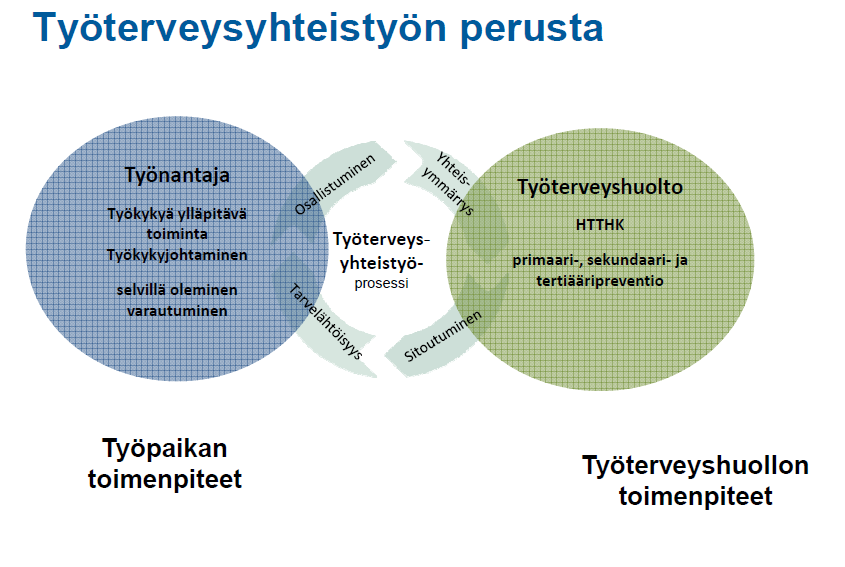 Työterveysyhteistyön perusta

Työnantaja

Työkykyä ylläpitävä toiminta
Työkykyjohtaminen

selvillä oleminen
varautuminen

Osallistuminen

Yhteisymmärrys

Työterveysyhteistyöprosessi

Tarvelähtöisyys

Sitoutuminen

Työterveyshuolto

HTTHK

primaari-, sekundaari- ja tertiääripreventio

Työpaikan toimenpiteet

Työterveyshuollon toimenpiteet